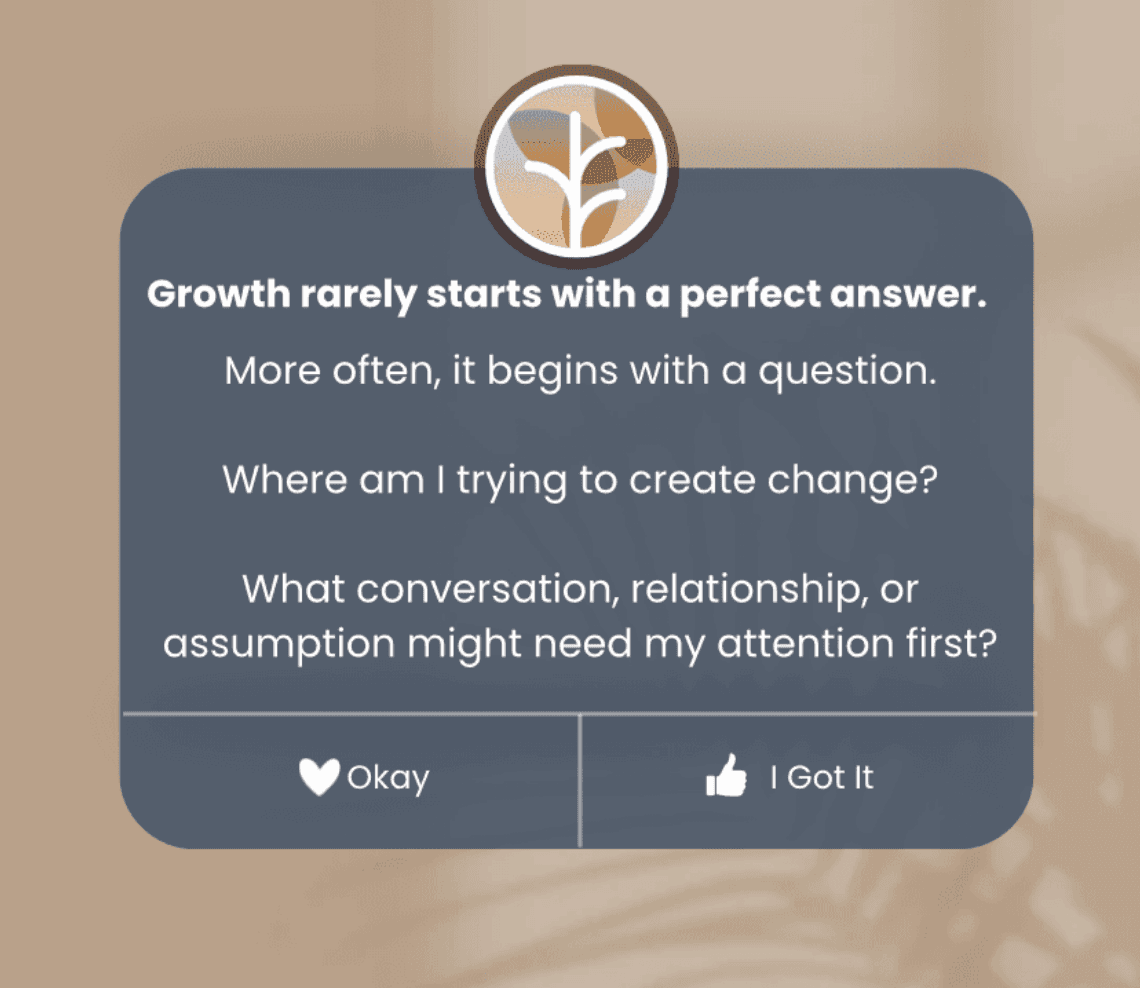 Growth rarely starts with a perfect answer.

More often, it begins with a question.

Where am I trying to create change?

What conversation, relationship, or assumption might need my attention first?

Okay

I Got It